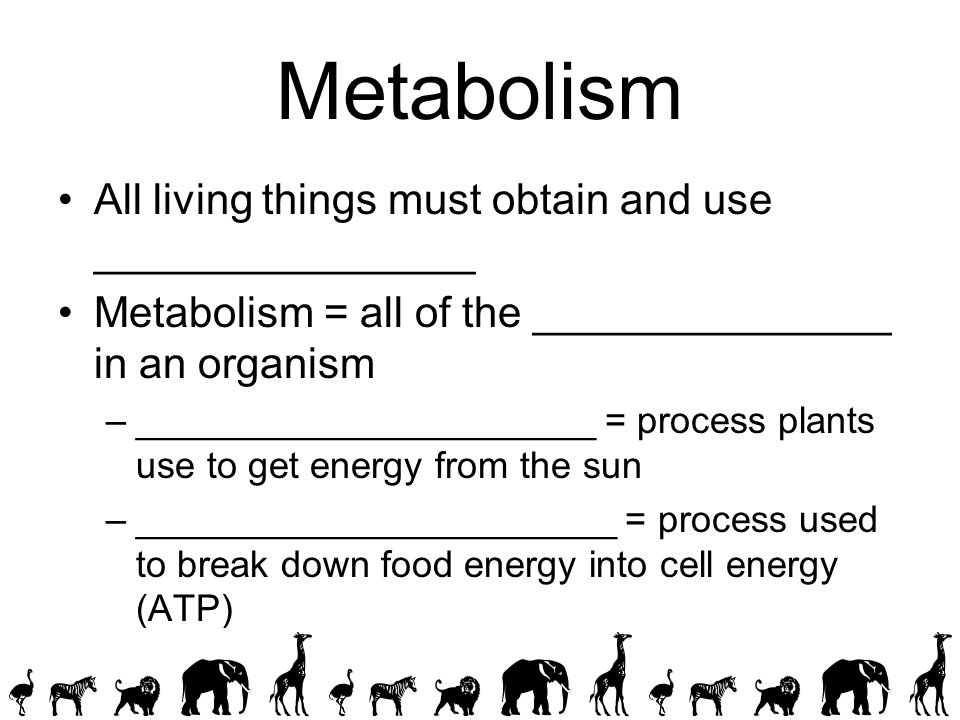 Metabolism

• All living things must obtain and use _________________

• Metabolism = all of the ________________ in an organism

– ______________________ = process plants use to get energy from the sun

– _______________________ = process used to break down food energy into cell energy (ATP)